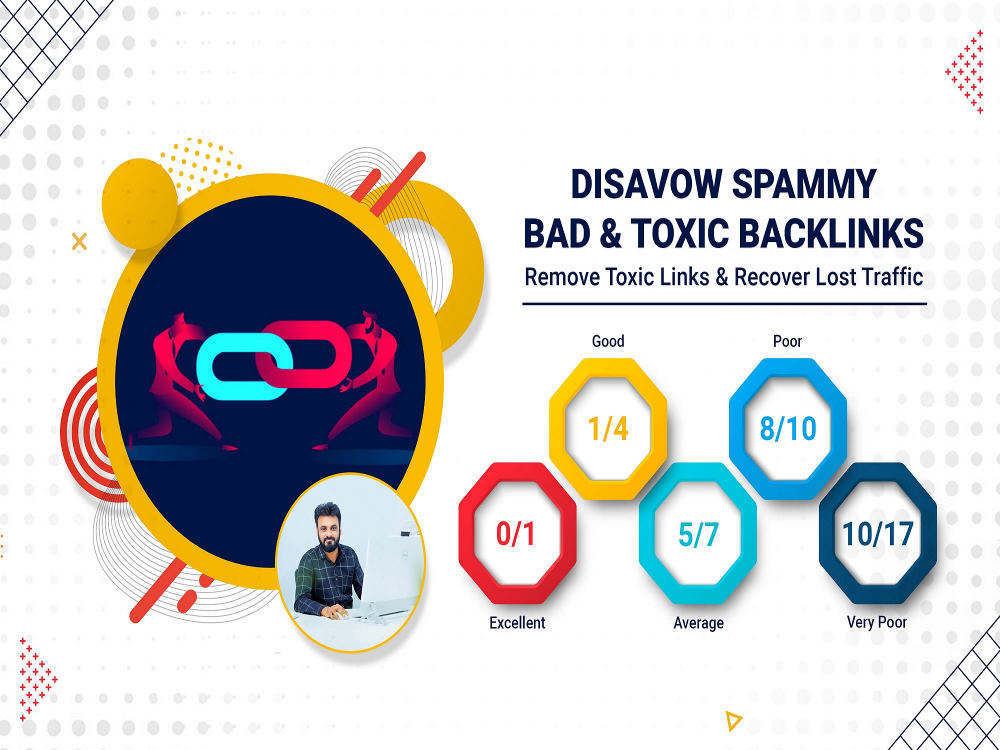 DISAVOW SPAMMY
BAD & TOXIC BACKLINKS
Remove Toxic Links & Recover Lost Traffic

Good
1/4

Poor
8/10

0/1
Excellent

5/7
Average

10/17
Very Poor